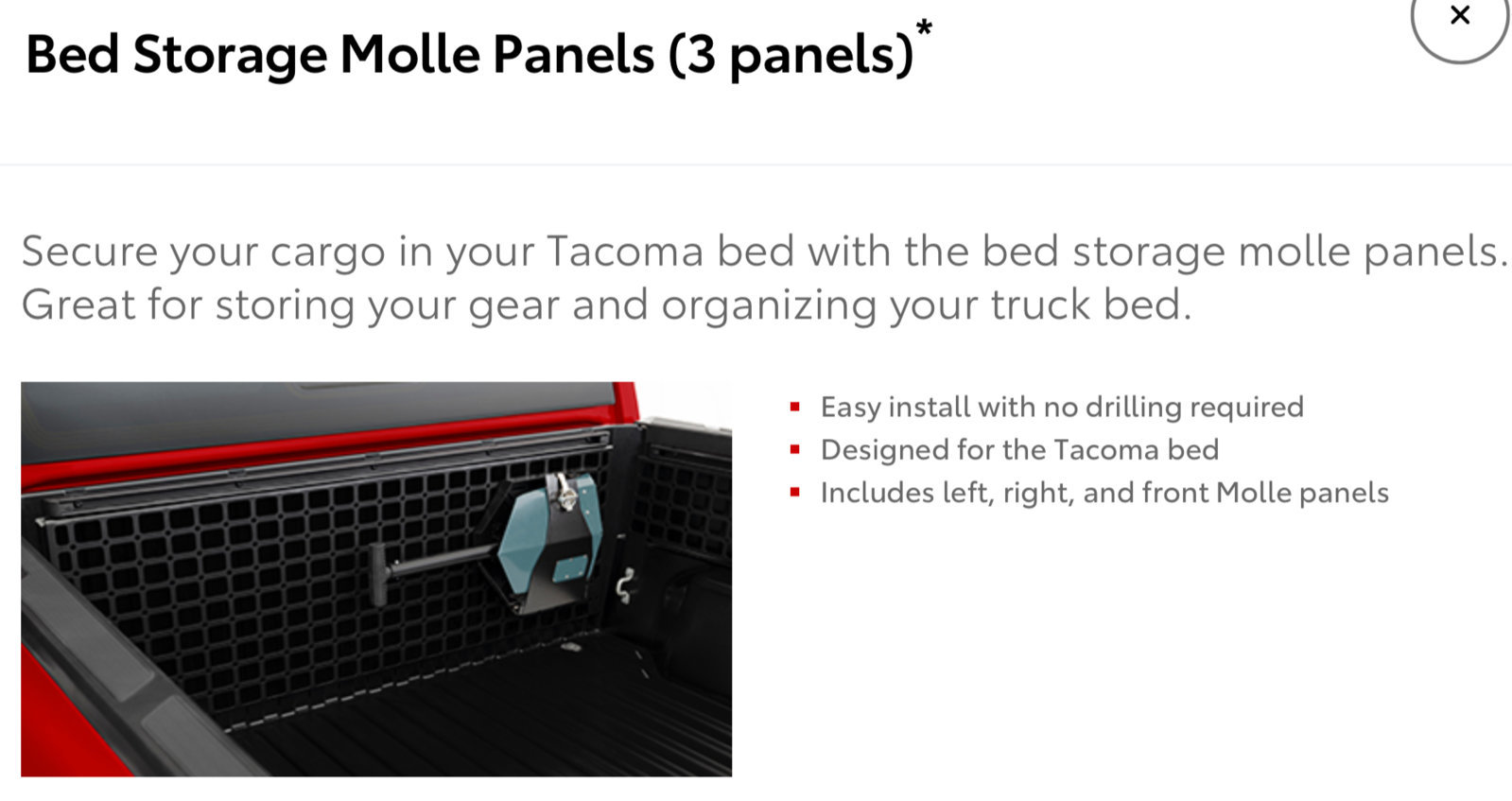 Bed Storage Molle Panels (3 panels)*

×

Secure your cargo in your Tacoma bed with the bed storage molle panels. Great for storing your gear and organizing your truck bed.

- Easy install with no drilling required
- Designed for the Tacoma bed
- Includes left, right, and front Molle panels